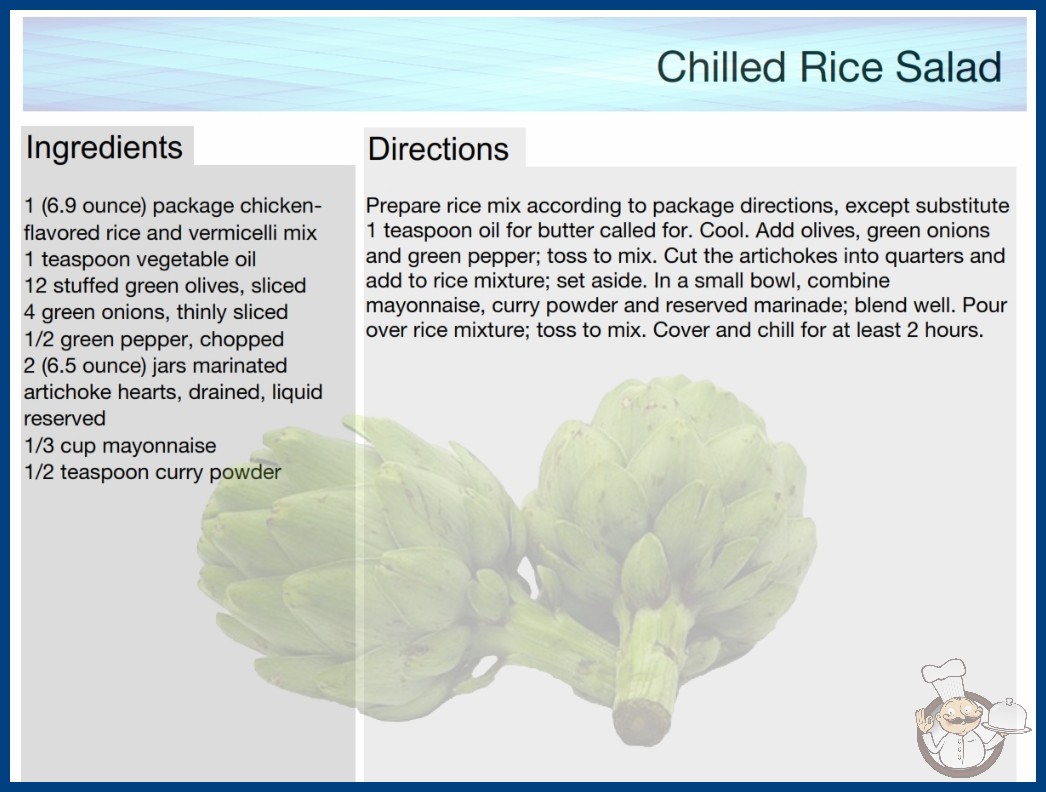 Chilled Rice Salad

Ingredients

1 (6.9 ounce) package chicken-flavored rice and vermicelli mix
1 teaspoon vegetable oil
12 stuffed green olives, sliced
4 green onions, thinly sliced
1/2 green pepper, chopped
2 (6.5 ounce) jars marinated artichoke hearts, drained, liquid reserved
1/3 cup mayonnaise
1/2 teaspoon curry powder

Directions

Prepare rice mix according to package directions, except substitute 1 teaspoon oil for butter called for. Cool. Add olives, green onions and green pepper; toss to mix. Cut the artichokes into quarters and add to rice mixture; set aside. In a small bowl, combine mayonnaise, curry powder and reserved marinade; blend well. Pour over rice mixture; toss to mix. Cover and chill for at least 2 hours.